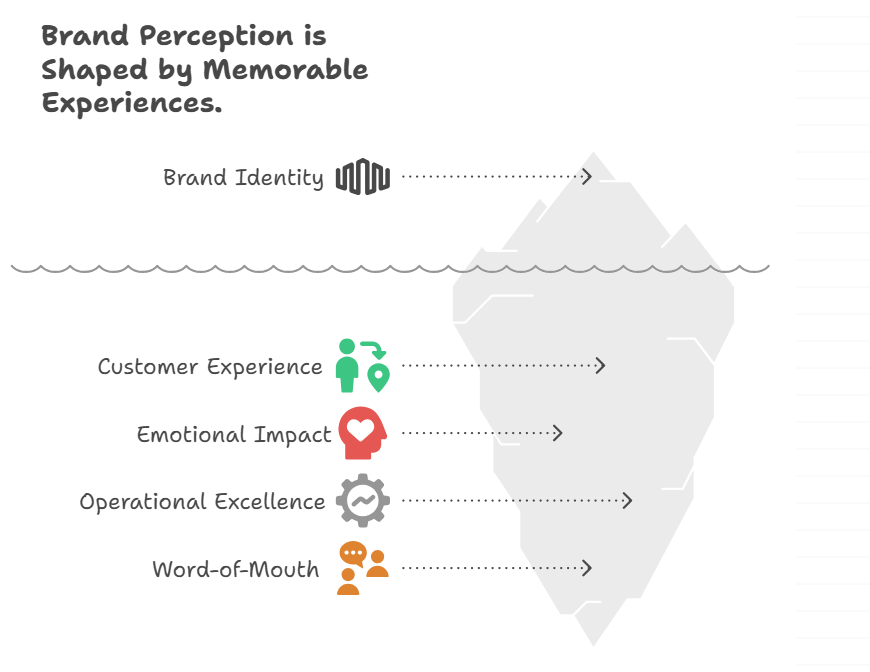 Brand Perception is Shaped by Memorable Experiences.

Brand Identity

Customer Experience

Emotional Impact

Operational Excellence

Word-of-Mouth